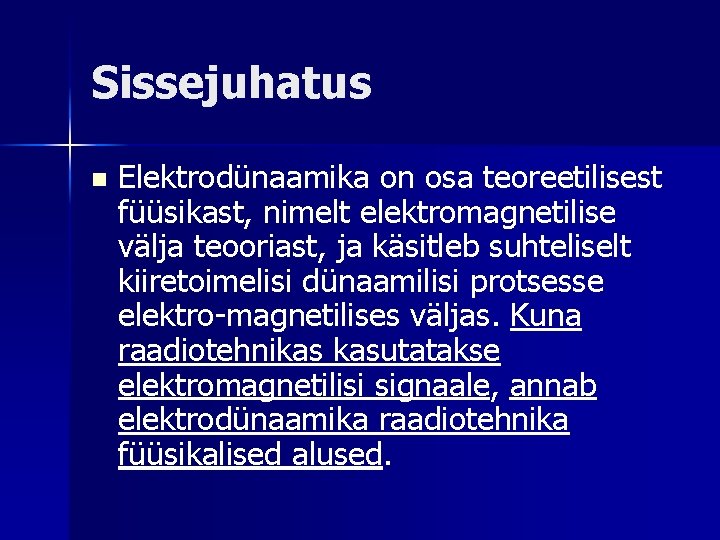 Sissejuhatus

Elektrodünaamika on osa teoreetilisest füüsikast, nimelt elektromagnetilise välja teooriast, ja käsitleb suhteliselt kiiretoimelisi dünaamilisi protsesse elektro-magnetilises väljas. Kuna raadiotehnikas kasutatakse elektromagnetilisi signaale, annab elektrodünaamika raadiotehnika füüsikalised alused.